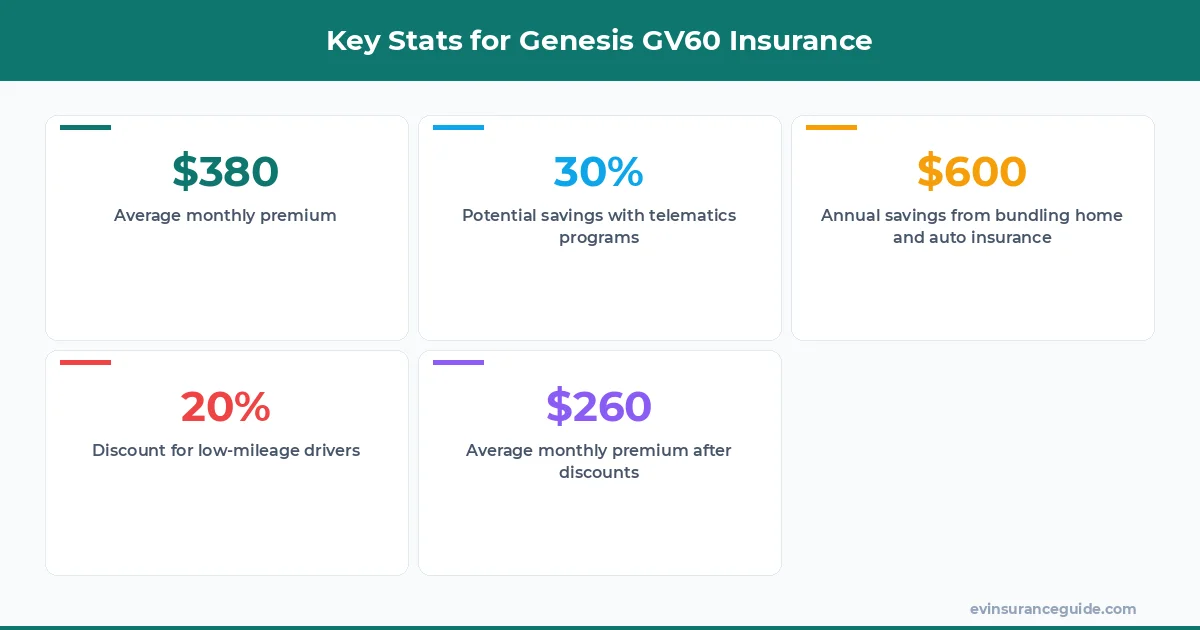 Key Stats for Genesis GV60 Insurance

\$380
Average monthly premium

30%
Potential savings with telematics programs

\$600
Annual savings from bundling home and auto insurance

20%
Discount for low-mileage drivers

\$260
Average monthly premium after discounts

evinsuranceguide.com